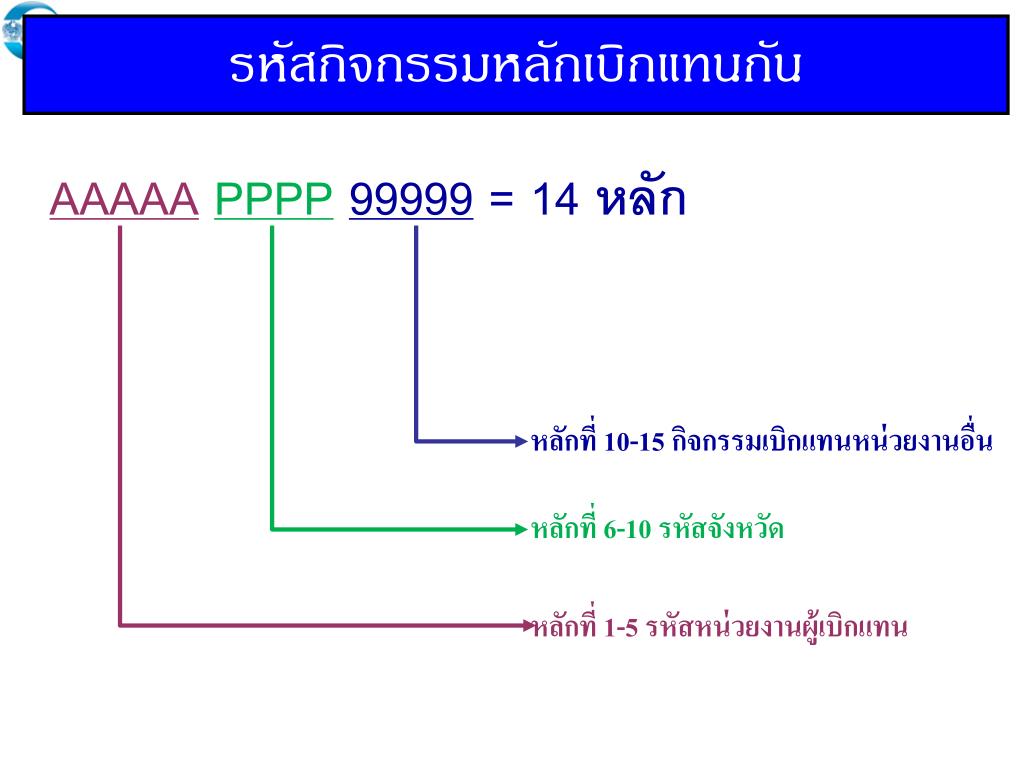 รหัสกิจกรรมหลักเบิกแทนกัน

AAAAA PPPP 99999 = 14 หลัก

หลักที่ 10-15 กิจกรรมเบิกแทนหน่วยงานอื่น

หลักที่ 6-10 รหัสจังหวัด

หลักที่ 1-5 รหัสหน่วยงานผู้เบิกแทน